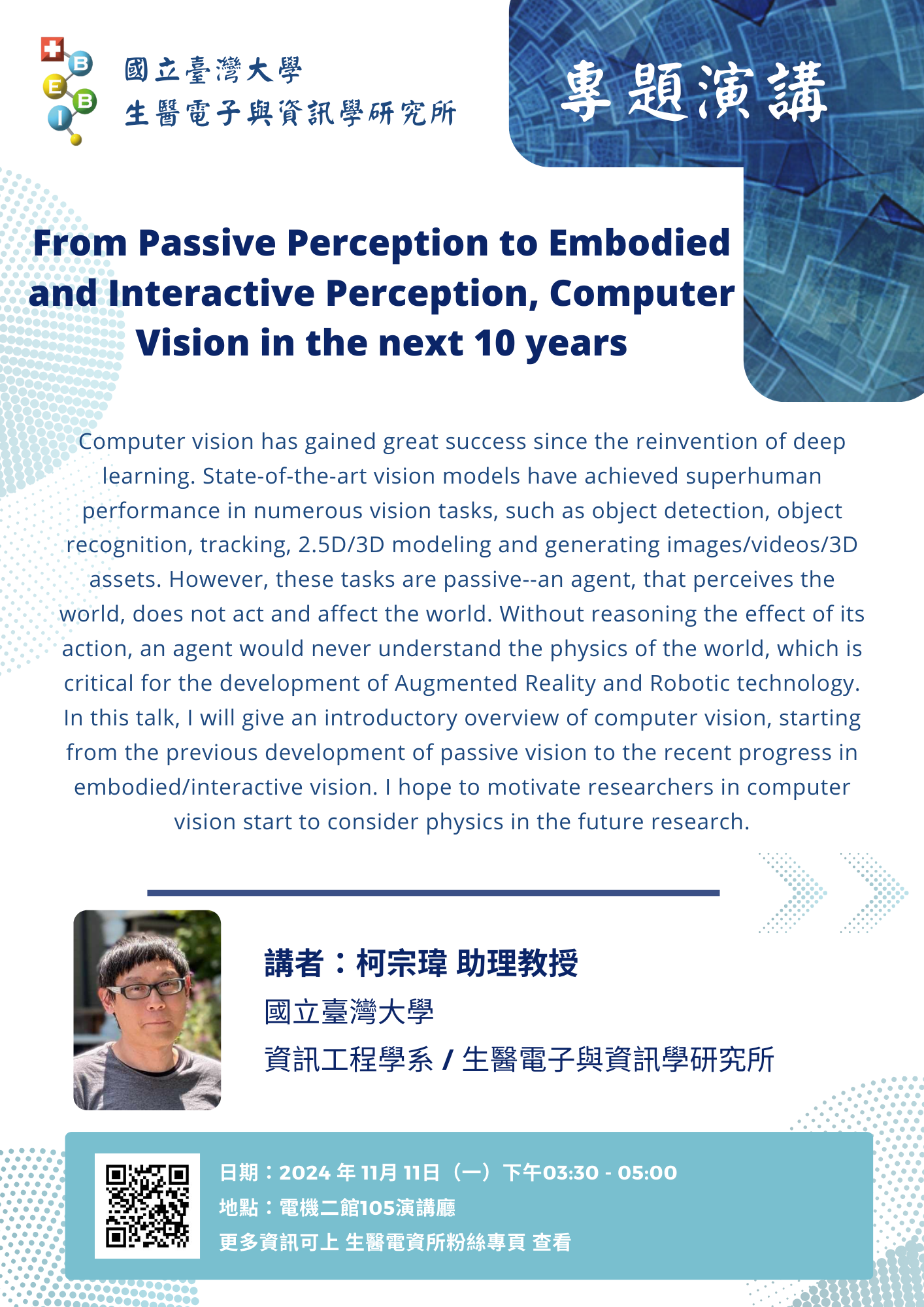 B
E
B
I
國立臺灣大學
生醫電子與資訊學研究所

專題演講

From Passive Perception to Embodied and Interactive Perception, Computer Vision in the next 10 years

Computer vision has gained great success since the reinvention of deep learning. State-of-the-art vision models have achieved superhuman performance in numerous vision tasks, such as object detection, object recognition, tracking, 2.5D/3D modeling and generating images/videos/3D assets. However, these tasks are passive--an agent, that perceives the world, does not act and affect the world. Without reasoning the effect of its action, an agent would never understand the physics of the world, which is critical for the development of Augmented Reality and Robotic technology. In this talk, I will give an introductory overview of computer vision, starting from the previous development of passive vision to the recent progress in embodied/interactive vision. I hope to motivate researchers in computer vision start to consider physics in the future research.

講者：柯宗瑋 助理教授
國立臺灣大學
資訊工程學系 / 生醫電子與資訊學研究所

日期：2024 年 11月 11日（一）下午03:30 - 05:00
地點：電機二館105演講廳
更多資訊可上 生醫電資所粉絲專頁 查看